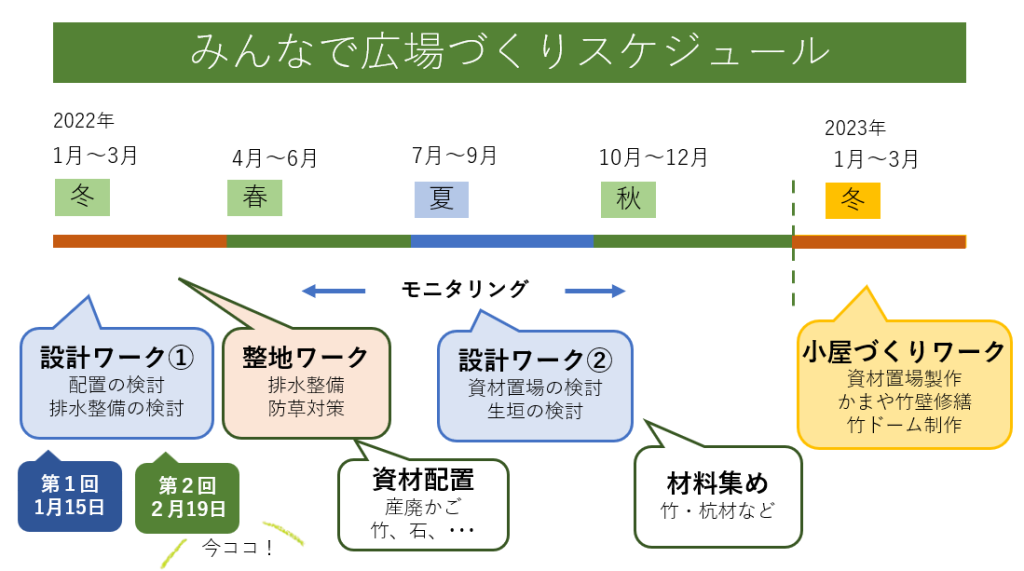 みんなで広場づくりスケジュール

2022年
1月～3月
冬

4月～6月
春

7月～9月
夏

10月～12月
秋

2023年
1月～3月
冬

モニタリング

設計ワーク①
配置の検討
排水整備の検討

整地ワーク
排水整備
防草対策

設計ワーク②
資材置場の検討
生垣の検討

小屋づくりワーク
資材置場製作
かまや竹壁修繕
竹ドーム制作

第１回
1月15日

第２回
２月19日

今ココ！

資材配置
産廃かご
竹、石、・・・

材料集め
竹・杭材など